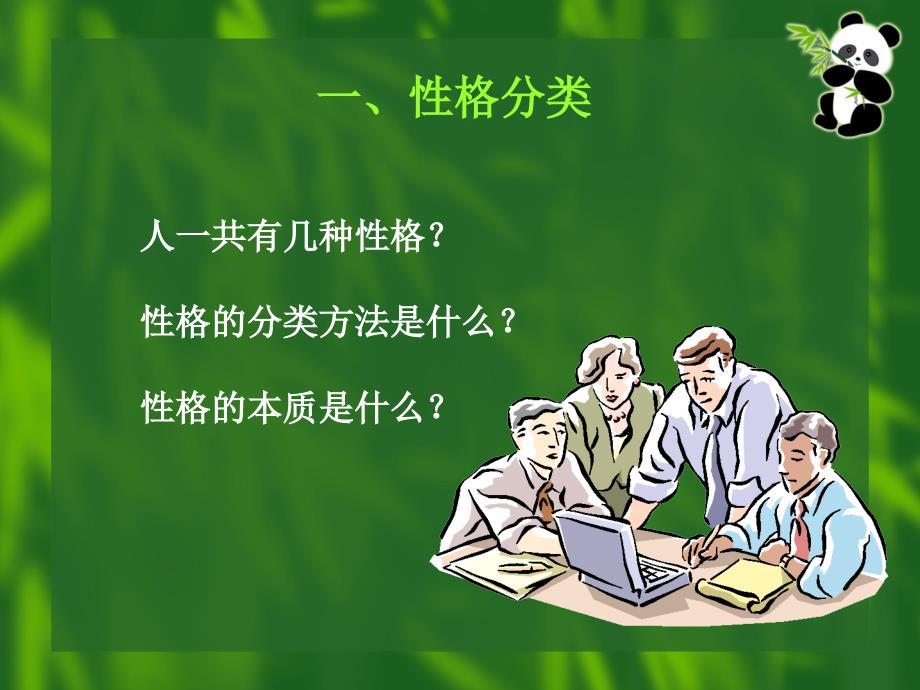 一、性格分类

人一共有几种性格？

性格的分类方法是什么？

性格的本质是什么？